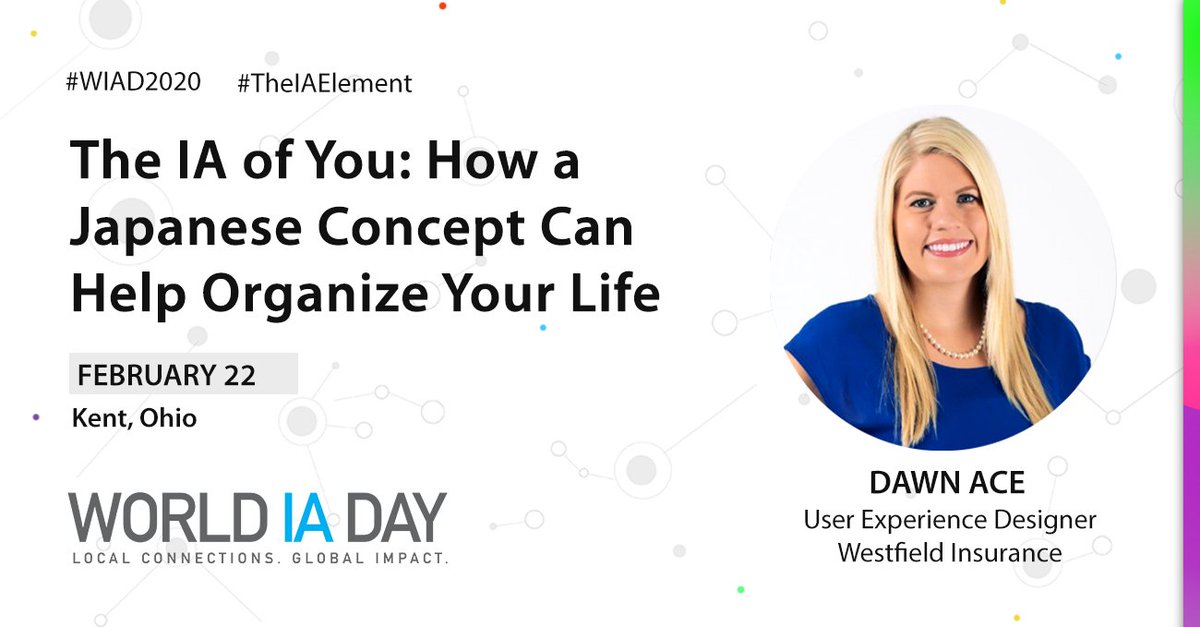 #WIAD2020 #TheIAElement

The IA of You: How a Japanese Concept Can Help Organize Your Life

FEBRUARY 22

Kent, Ohio

WORLD IA DAY
LOCAL CONNECTIONS. GLOBAL IMPACT.

DAWN ACE
User Experience Designer
Westfield Insurance